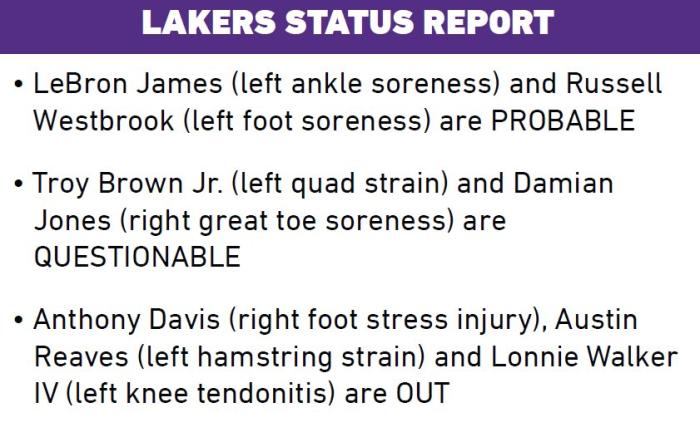 LAKERS STATUS REPORT

• LeBron James (left ankle soreness) and Russell Westbrook (left foot soreness) are PROBABLE

• Troy Brown Jr. (left quad strain) and Damian Jones (right great toe soreness) are QUESTIONABLE

• Anthony Davis (right foot stress injury), Austin Reaves (left hamstring strain) and Lonnie Walker IV (left knee tendonitis) are OUT